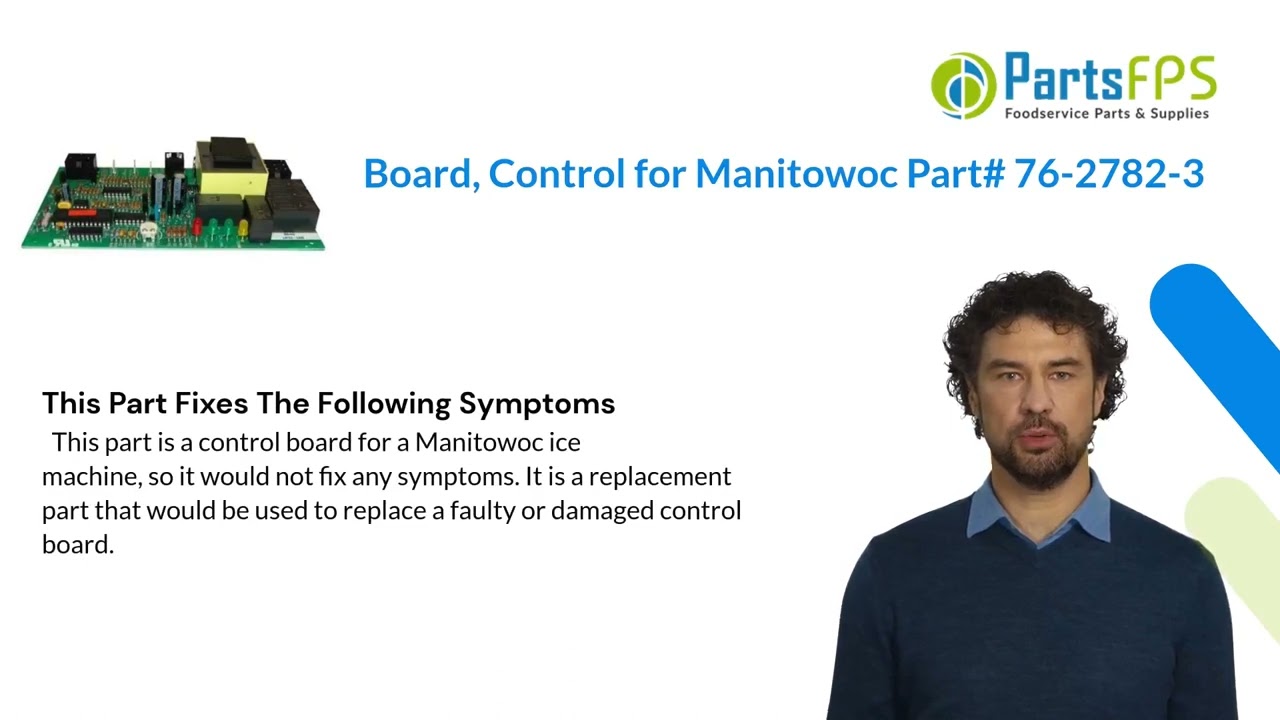 PartsFPS
Foodservice Parts & Supplies

Board, Control for Manitowoc Part# 76-2782-3

This Part Fixes The Following Symptoms

This part is a control board for a Manitowoc ice machine, so it would not fix any symptoms. It is a replacement part that would be used to replace a faulty or damaged control board.